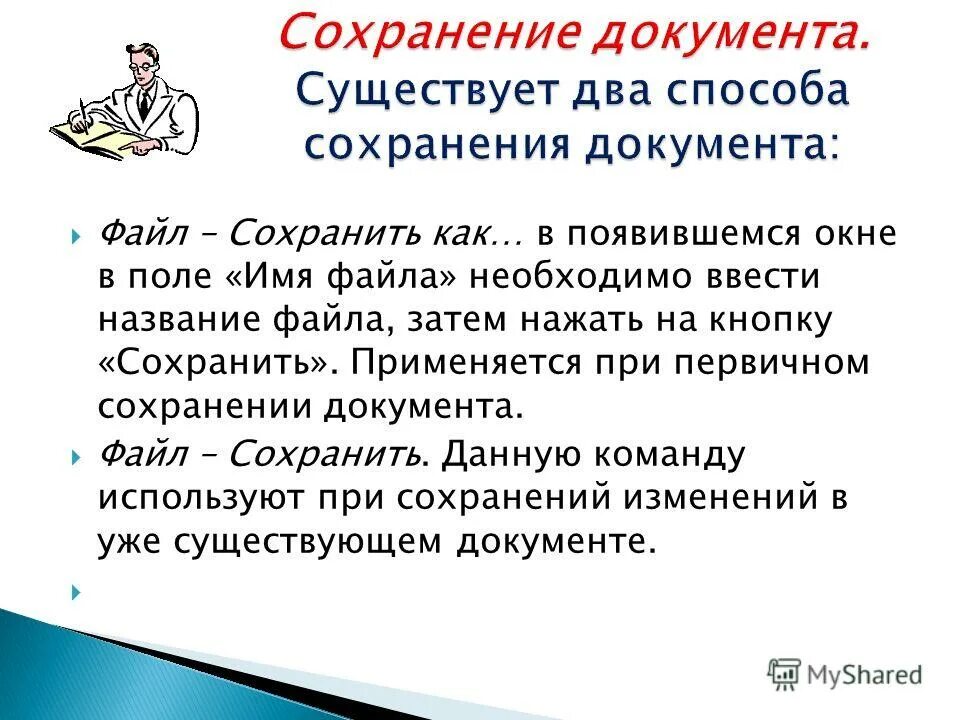 Сохранение документа.
Существует два способа сохранения документа:

Файл – Сохранить как… в появившемся окне в поле «Имя файла» необходимо ввести название файла, затем нажать на кнопку «Сохранить». Применяется при первичном сохранении документа.

Файл – Сохранить. Данную команду используют при сохранений изменений в уже существующем документе.

MyShared